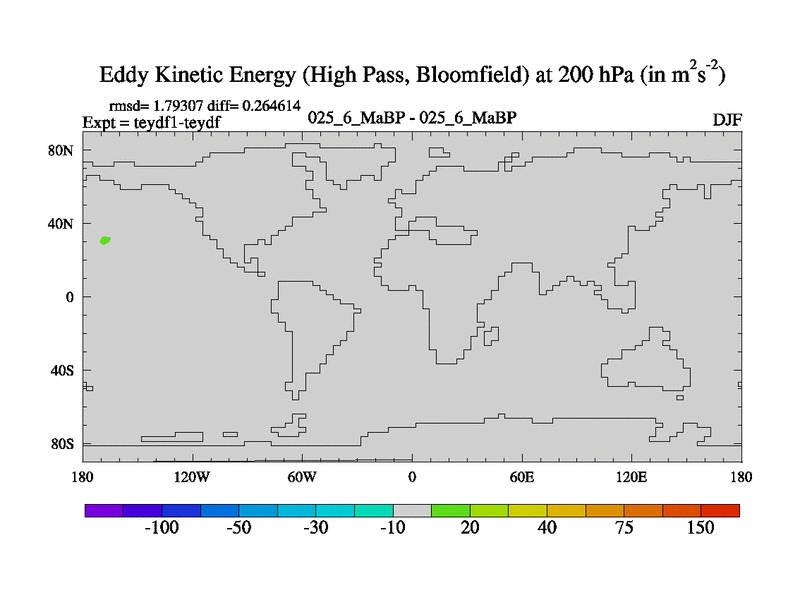 Eddy Kinetic Energy (High Pass, Bloomfield) at 200 hPa (in $m^2s^{-2}$)

rmsd= 1.79307 diff= 0.264614
Expt = teydf1-teydf
025_6_MaBP - 025_6_MaBP
DJF

80N
40N
0
40S
80S

180
120W
60W
0
60E
120E
180

-100
-50
-30
-10
20
40
75
150